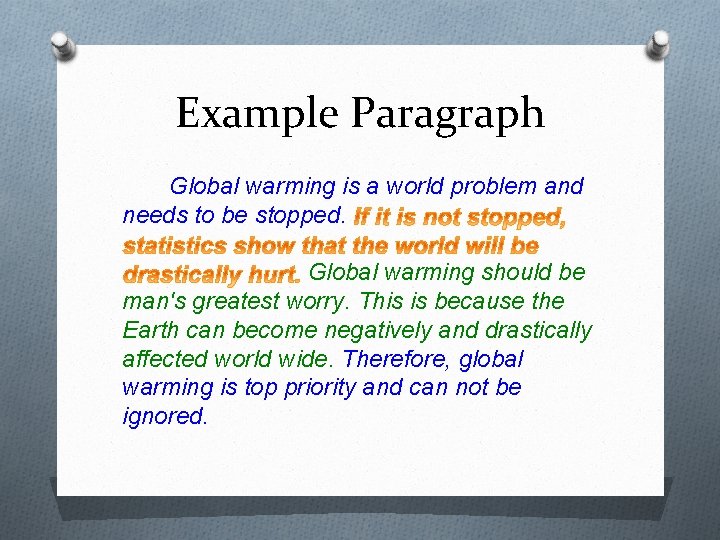 Example Paragraph

Global warming is a world problem and needs to be stopped. If it is not stopped, statistics show that the world will be drastically hurt. Global warming should be man's greatest worry. This is because the Earth can become negatively and drastically affected world wide. Therefore, global warming is top priority and can not be ignored.